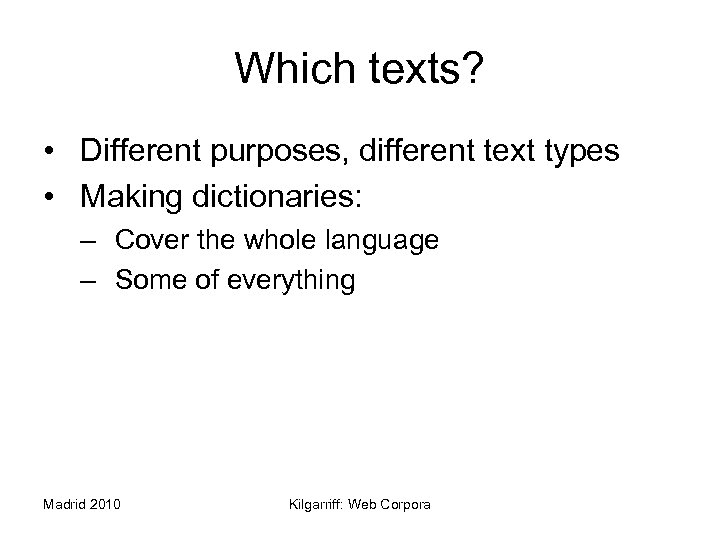 Which texts?

• Different purposes, different text types
• Making dictionaries:
– Cover the whole language
– Some of everything

Madrid 2010

Kilgarriff: Web Corpora